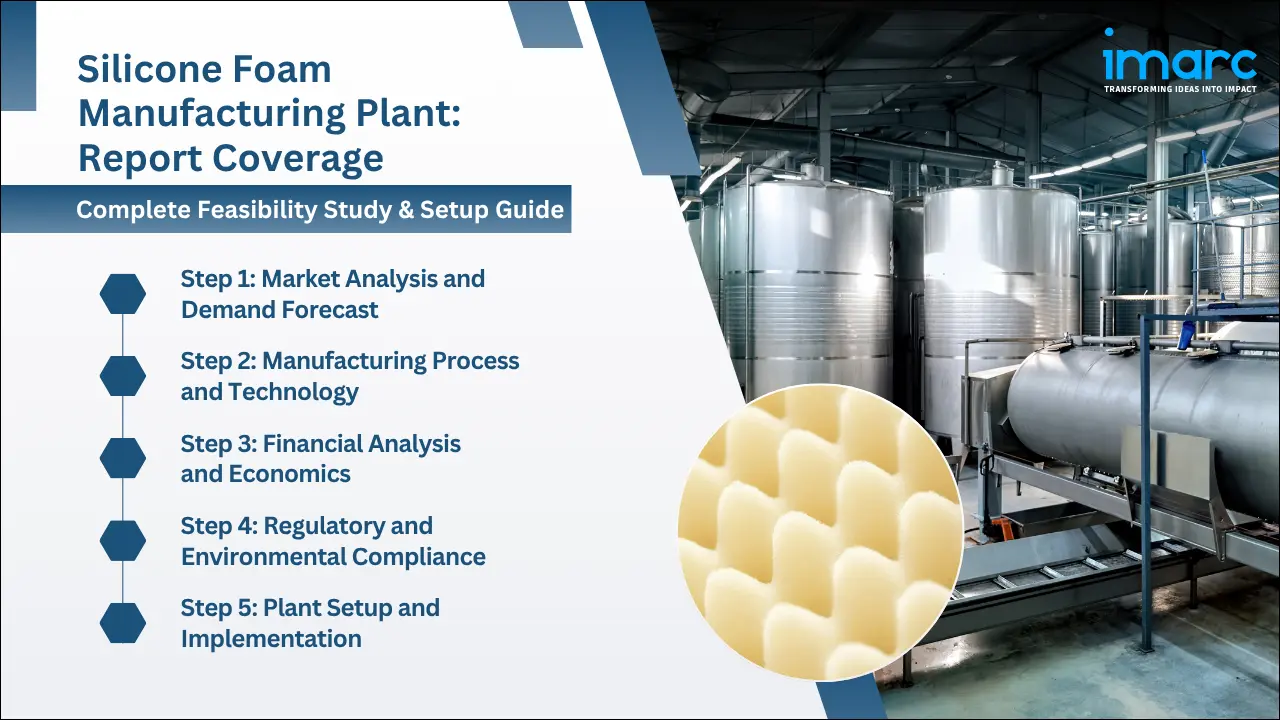 Silicone Foam Manufacturing Plant: Report Coverage

Complete Feasibility Study & Setup Guide

Step 1: Market Analysis and Demand Forecast

Step 2: Manufacturing Process and Technology

Step 3: Financial Analysis and Economics

Step 4: Regulatory and Environmental Compliance

Step 5: Plant Setup and Implementation

imarc
TRANSFORMING IDEAS INTO IMPACT